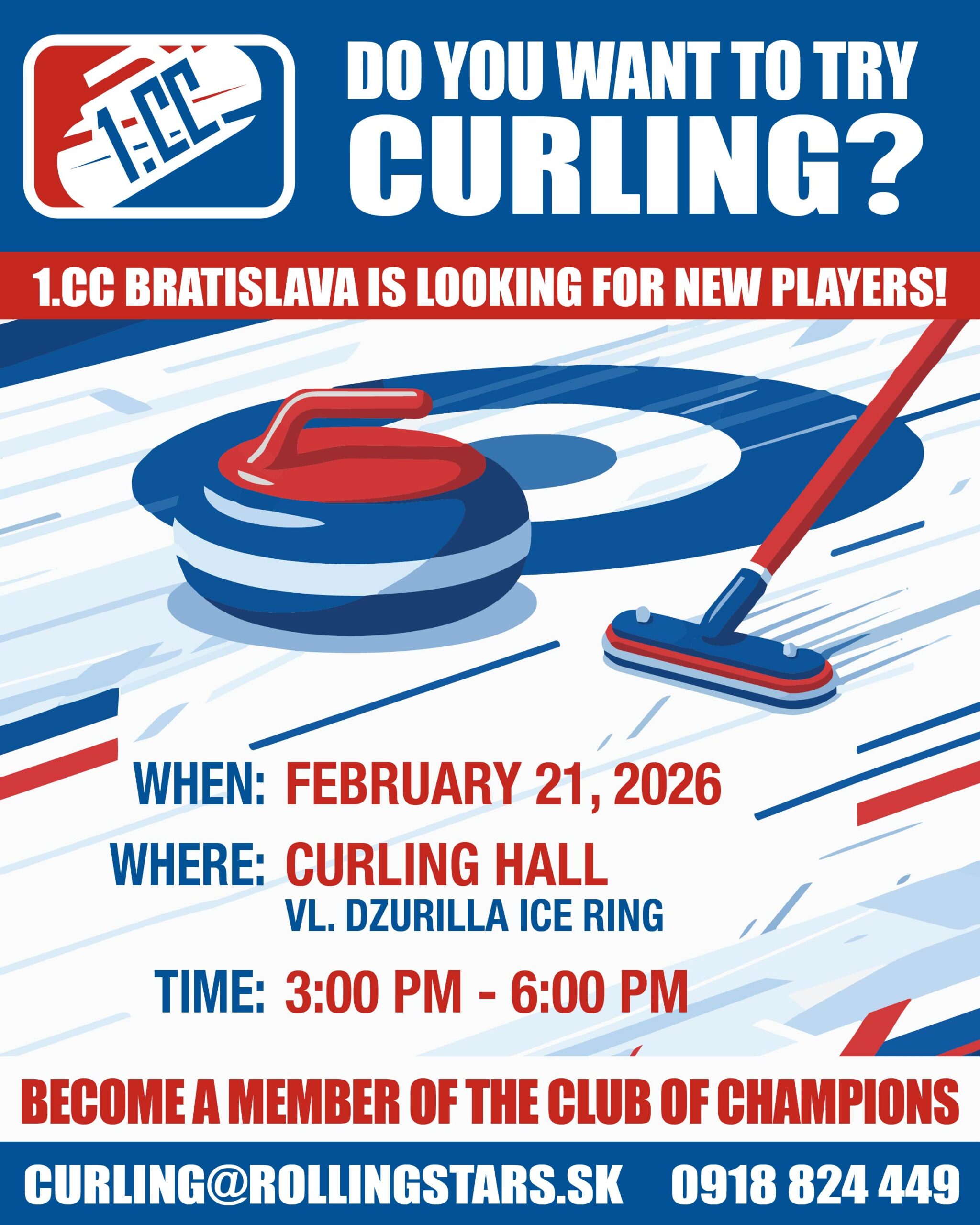 1.CC

DO YOU WANT TO TRY CURLING?

1.CC BRATISLAVA IS LOOKING FOR NEW PLAYERS!

WHEN: FEBRUARY 21, 2026

WHERE: CURLING HALL
VL. DZURILLA ICE RING

TIME: 3:00 PM - 6:00 PM

BECOME A MEMBER OF THE CLUB OF CHAMPIONS

CURLING@ROLLINGSTARS.SK 0918 824 449